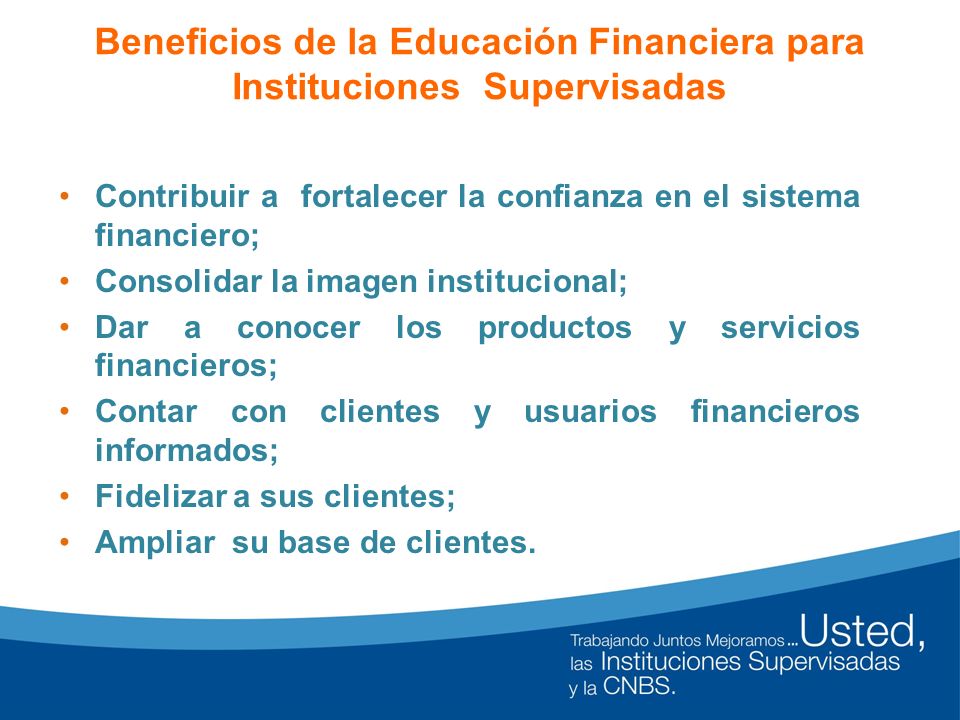 Beneficios de la Educación Financiera para Instituciones Supervisadas

• Contribuir a fortalecer la confianza en el sistema financiero;
• Consolidar la imagen institucional;
• Dar a conocer los productos y servicios financieros;
• Contar con clientes y usuarios financieros informados;
• Fidelizar a sus clientes;
• Ampliar su base de clientes.

Trabajando Juntos Mejoramos... Usted, las Instituciones Supervisadas y la CNBS.